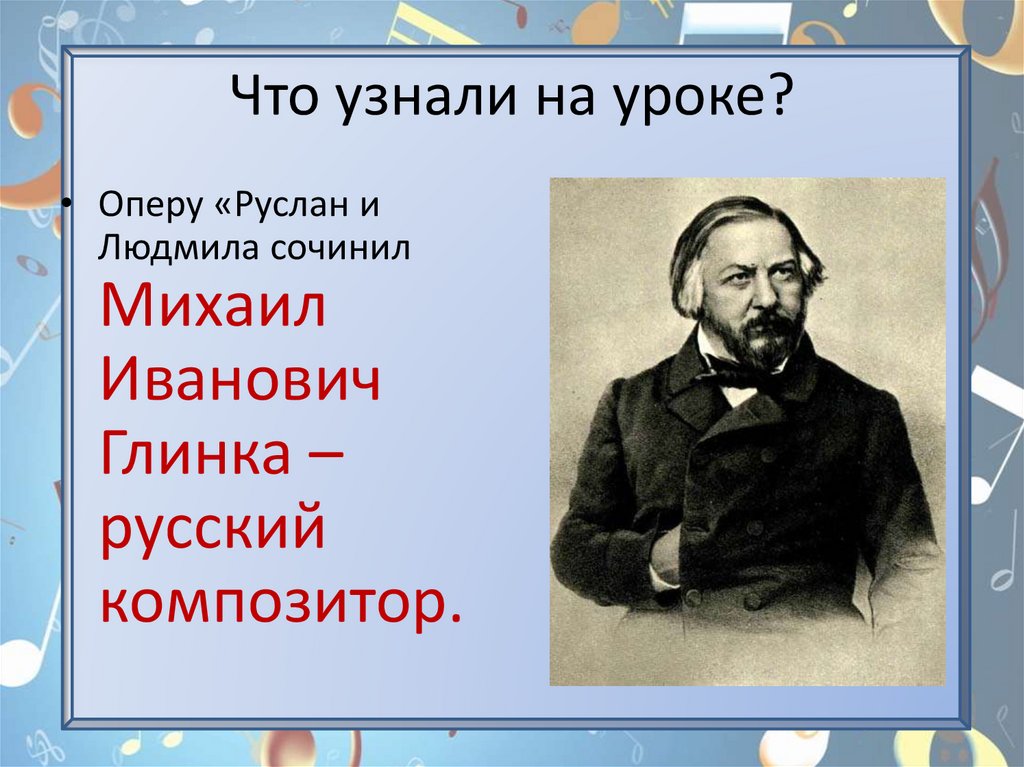 Что узнали на уроке?

• Оперу «Руслан и Людмила сочинил Михаил Иванович Глинка – русский композитор.